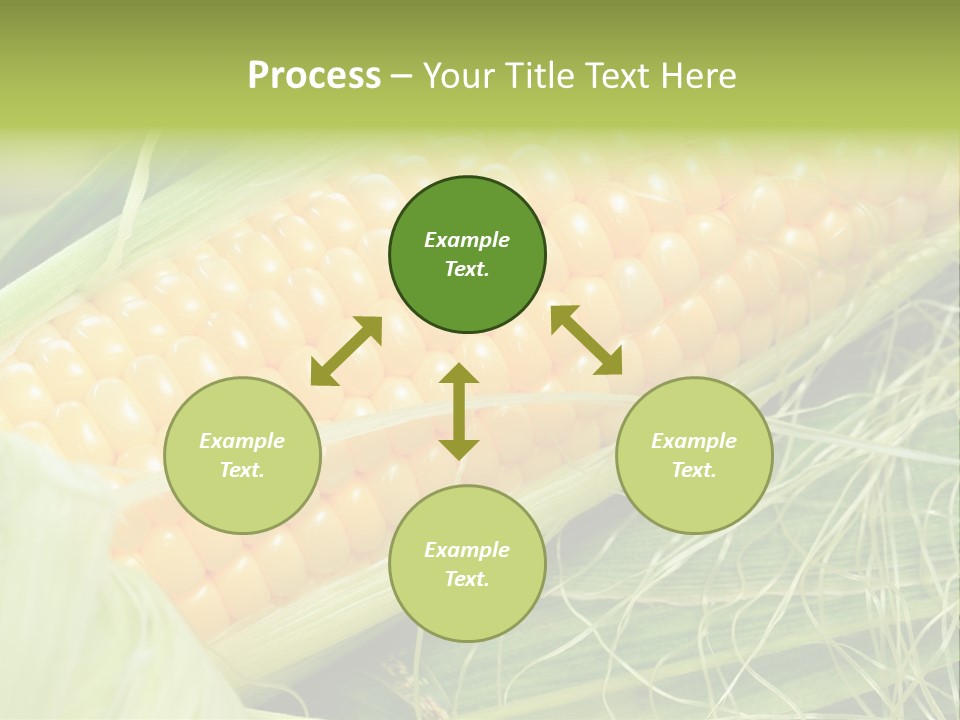 Process – Your Title Text Here

Example Text.

Example Text.

Example Text.

Example Text.